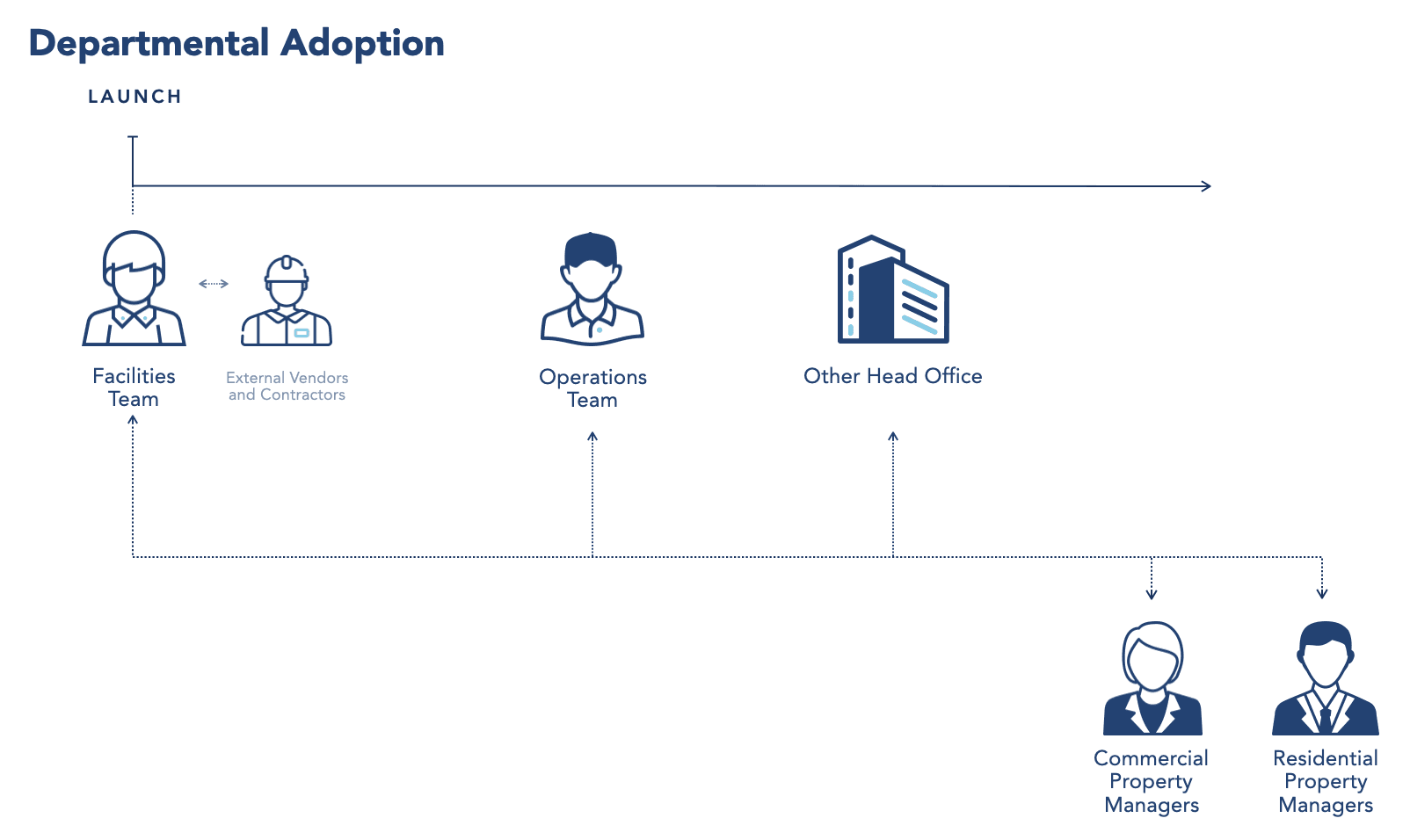 Departmental Adoption

LAUNCH

Facilities Team

External Vendors and Contractors

Operations Team

Other Head Office

Commercial Property Managers

Residential Property Managers